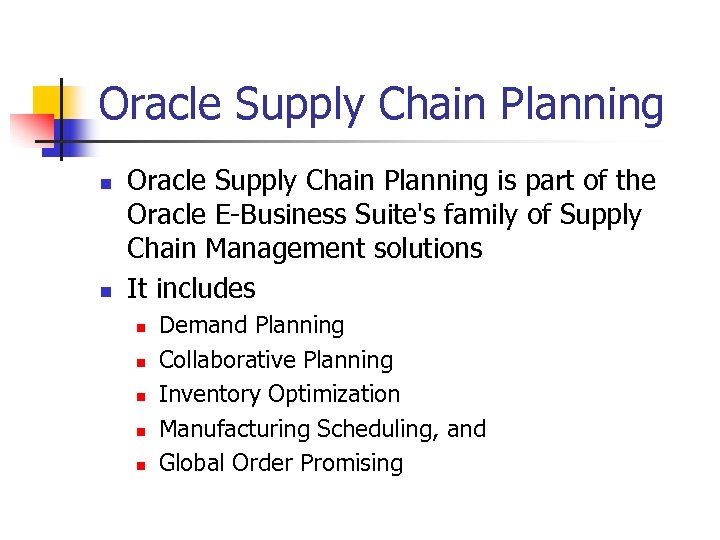 Oracle Supply Chain Planning

- Oracle Supply Chain Planning is part of the Oracle E-Business Suite's family of Supply Chain Management solutions
- It includes
  - Demand Planning
  - Collaborative Planning
  - Inventory Optimization
  - Manufacturing Scheduling, and
  - Global Order Promising